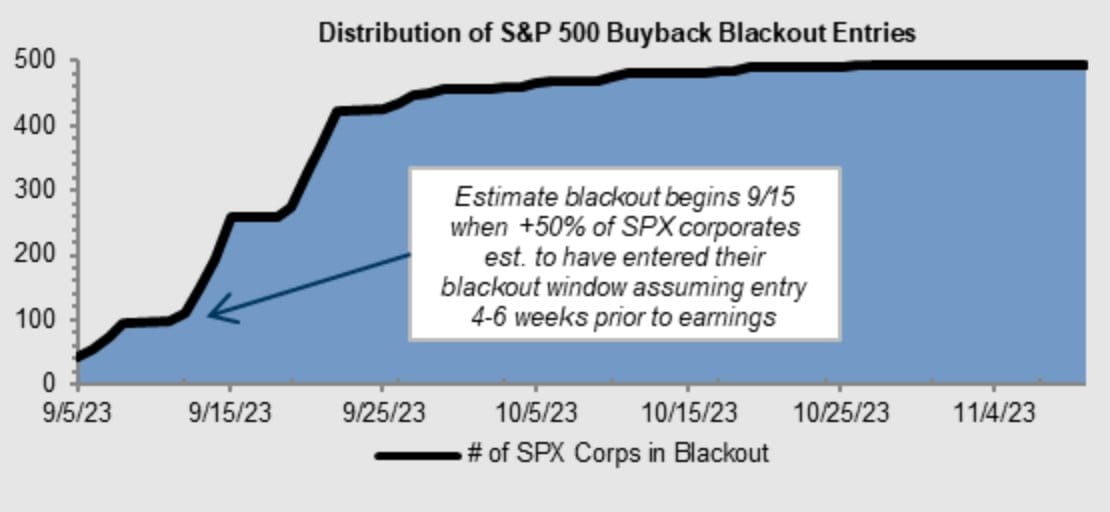 Distribution of S&P 500 Buyback Blackout Entries

500
400
300
200
100
0

Estimate blackout begins 9/15 when +50% of SPX corporates est. to have entered their blackout window assuming entry 4-6 weeks prior to earnings

9/5/23
9/15/23
9/25/23
10/5/23
10/15/23
10/25/23
11/4/23

# of SPX Corps in Blackout